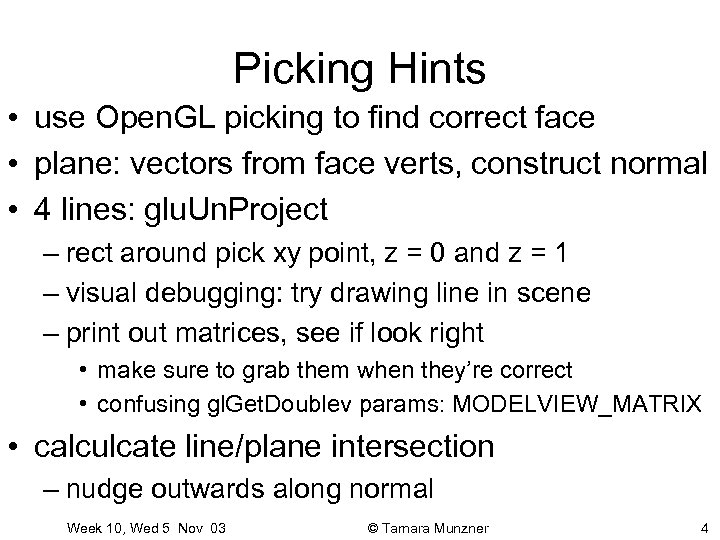 Picking Hints

• use OpenGL picking to find correct face
• plane: vectors from face verts, construct normal
• 4 lines: gluUnProject
– rect around pick xy point, z = 0 and z = 1
– visual debugging: try drawing line in scene
– print out matrices, see if look right
• make sure to grab them when they're correct
• confusing glGetDoublev params: MODELVIEW_MATRIX
• calculcate line/plane intersection
– nudge outwards along normal

Week 10, Wed 5 Nov 03 © Tamara Munzner 4